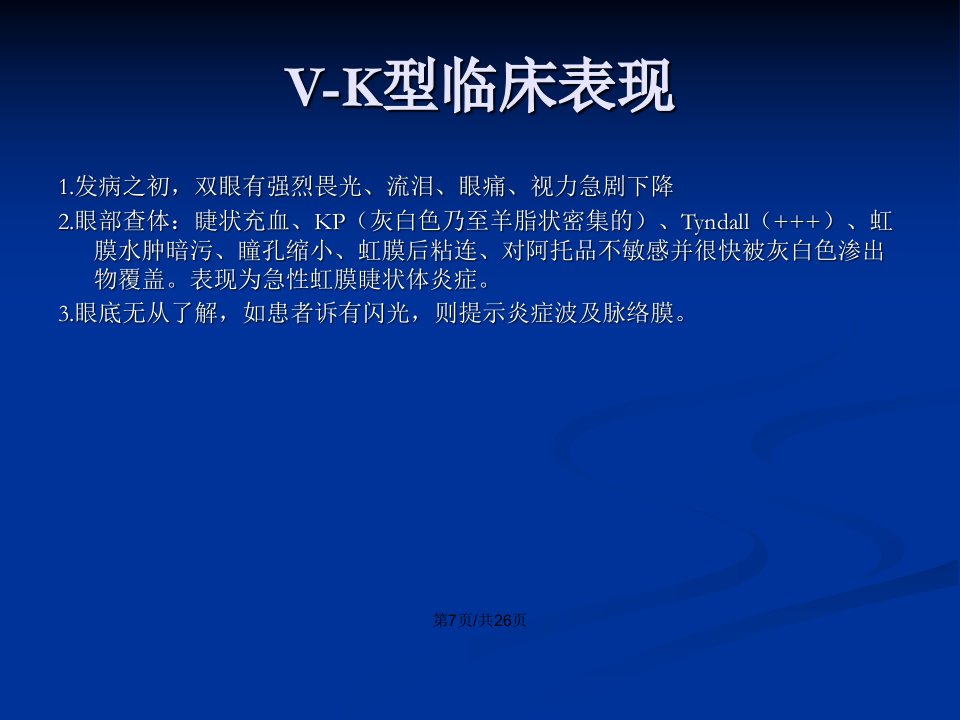 V-K型临床表现

1.发病之初，双眼有强烈畏光、流泪、眼痛、视力急剧下降

2.眼部查体：睫状充血、KP（灰白色乃至羊脂状密集的）、Tyndall（+++）、虹膜水肿暗污、瞳孔缩小、虹膜后粘连、对阿托品不敏感并很快被灰白色渗出物覆盖。表现为急性虹膜睫状体炎症。

3.眼底无从了解，如患者诉有闪光，则提示炎症波及脉络膜。

第7页/共26页